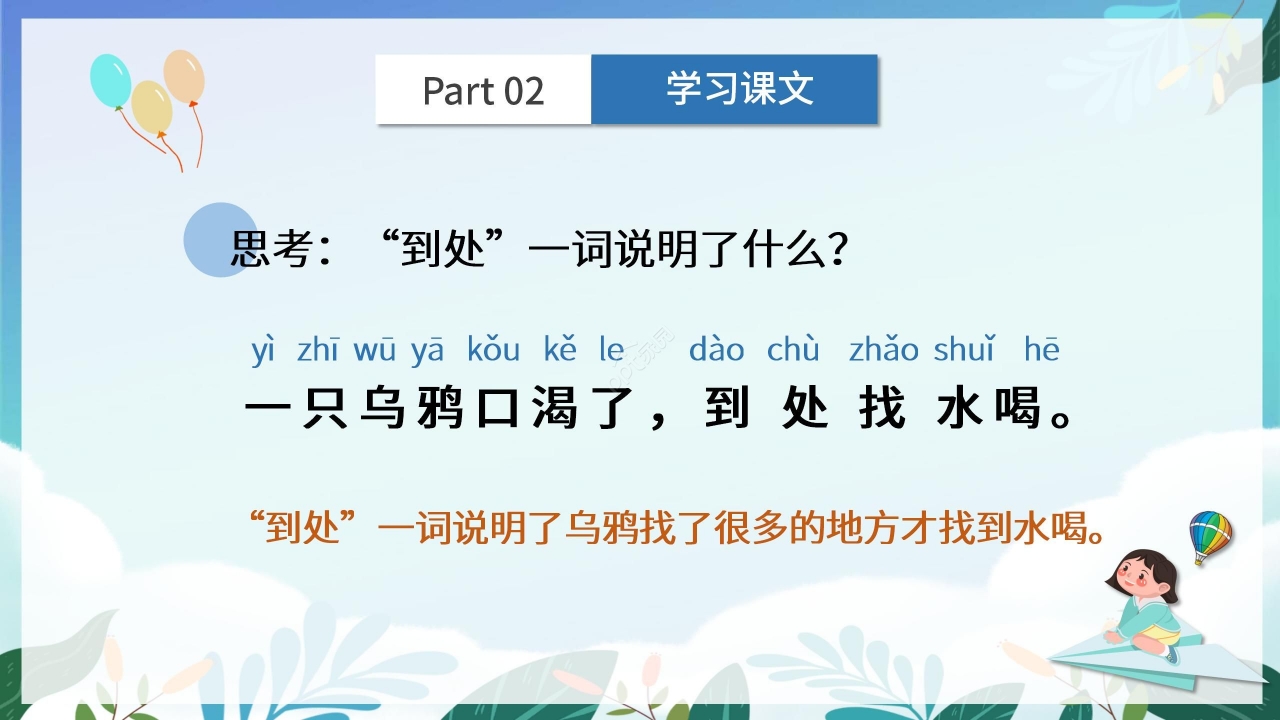 Part 02

学习课文

思考：“到处”一词说明了什么？

yì zhī wū yā kǒu kě le dào chù zhǎo shuǐ hē

一只乌鸦口渴了，到处找水喝。

“到处”一词说明了乌鸦找了很多的地方才找到水喝。